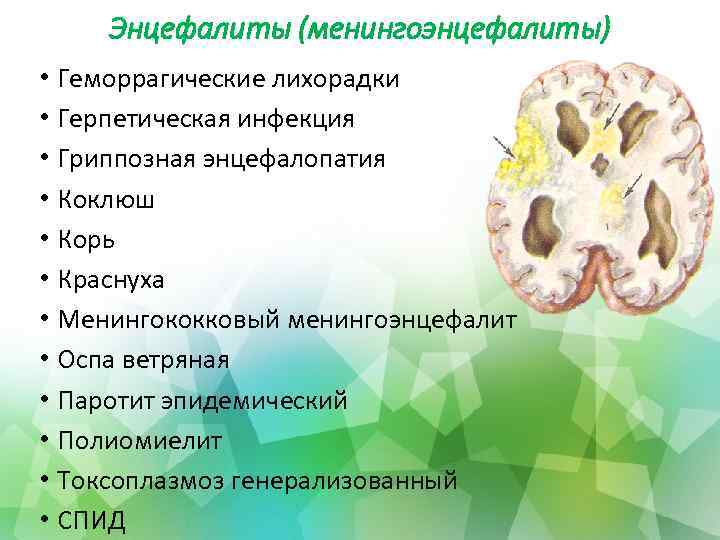 Энцефалиты (менингоэнцефалиты)

• Геморрагические лихорадки
• Герпетическая инфекция
• Гриппозная энцефалопатия
• Коклюш
• Корь
• Краснуха
• Менингококковый менингоэнцефалит
• Оспа ветряная
• Паротит эпидемический
• Полиомиелит
• Токсоплазмоз генерализованный
• СПИД